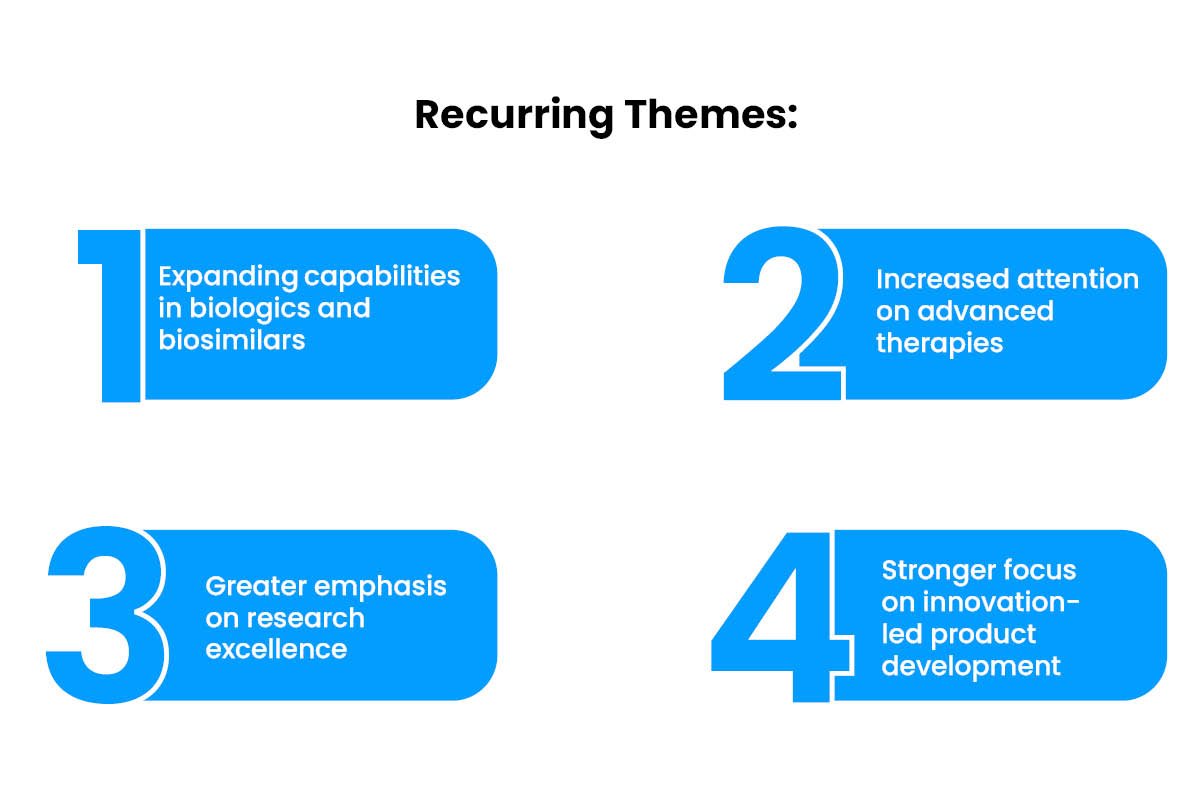 Recurring Themes:

1 Expanding capabilities in biologics and biosimilars

2 Increased attention on advanced therapies

3 Greater emphasis on research excellence

4 Stronger focus on innovation-led product development